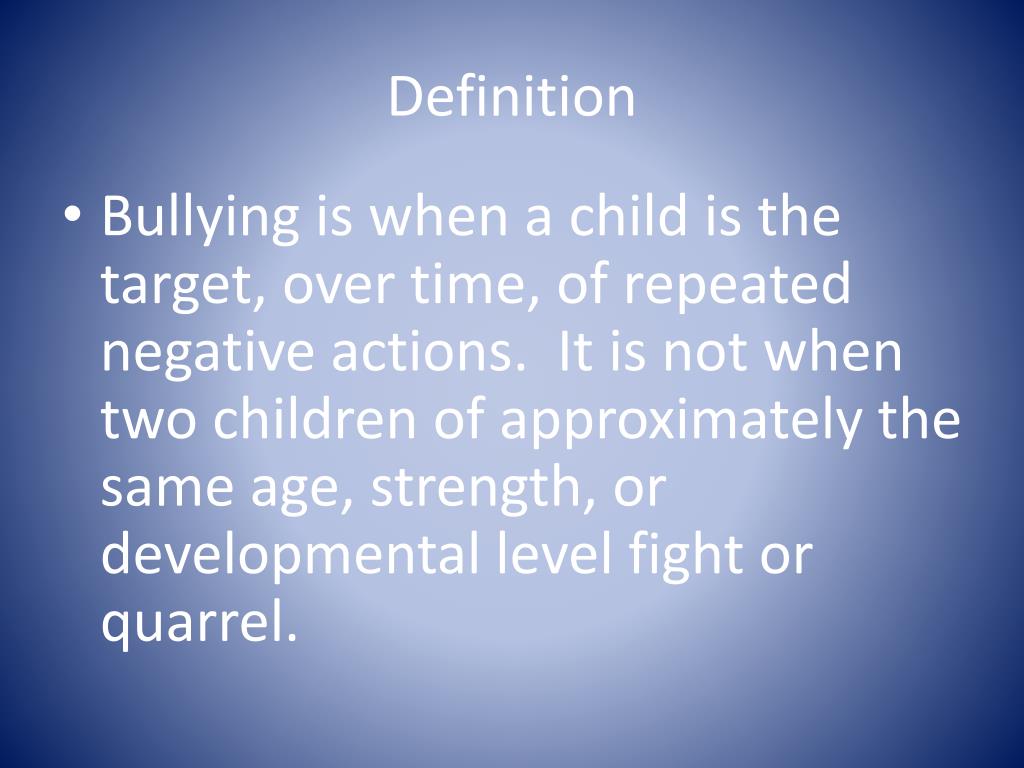 Definition

• Bullying is when a child is the target, over time, of repeated negative actions.  It is not when two children of approximately the same age, strength, or developmental level fight or quarrel.